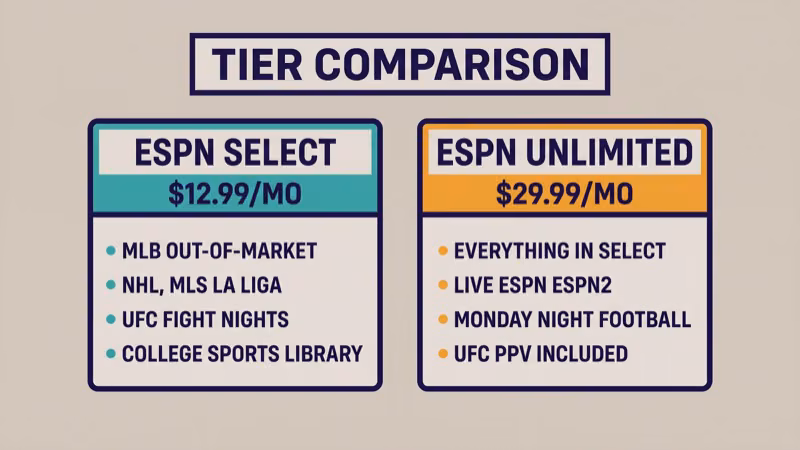 TIER COMPARISON

ESPN SELECT
$12.99/MO

• MLB OUT-OF-MARKET
• NHL, MLS LA LIGA
• UFC FIGHT NIGHTS
• COLLEGE SPORTS LIBRARY

ESPN UNLIMITED
$29.99/MO

• EVERYTHING IN SELECT
• LIVE ESPN ESPN2
• MONDAY NIGHT FOOTBALL
• UFC PPV INCLUDED